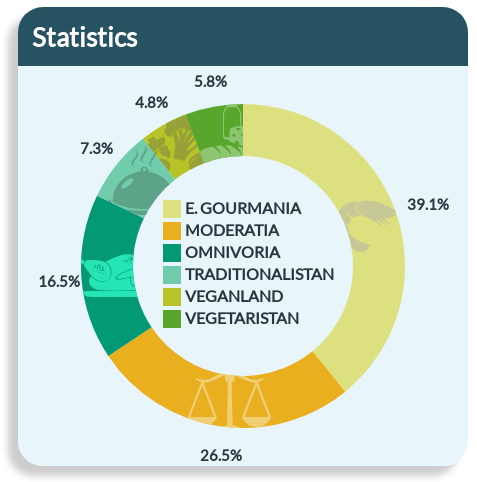 Statistics

5.8%

4.8%

7.3%

39.1%

16.5%

26.5%

E. GOURMANIA
MODERATIA
OMNIVORIA
TRADITIONALISTAN
VEGANLAND
VEGETARISTAN